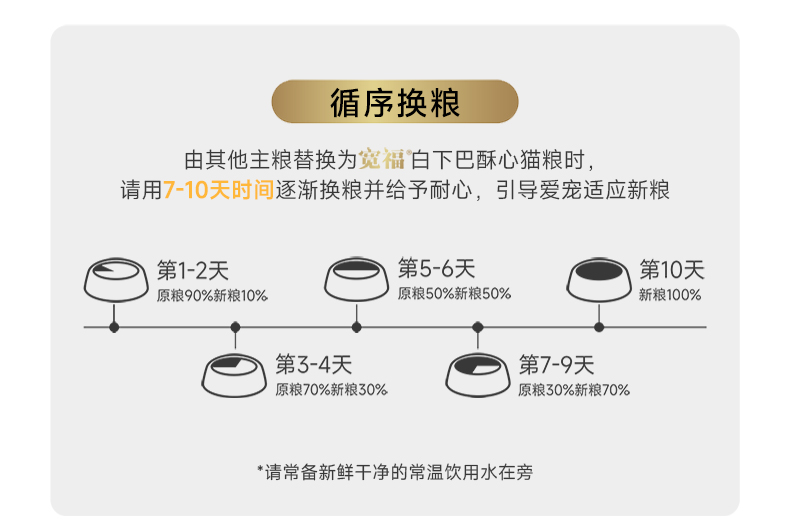 循序换粮

由其他主粮替换为宽福®白下巴酥心猫粮时，
请用7-10天时间逐渐换粮并给予耐心，引导爱宠适应新粮

第1-2天
原粮90%新粮10%

第3-4天
原粮70%新粮30%

第5-6天
原粮50%新粮50%

第7-9天
原粮30%新粮70%

第10天
新粮100%

*请常备新鲜干净的常温饮用水在旁